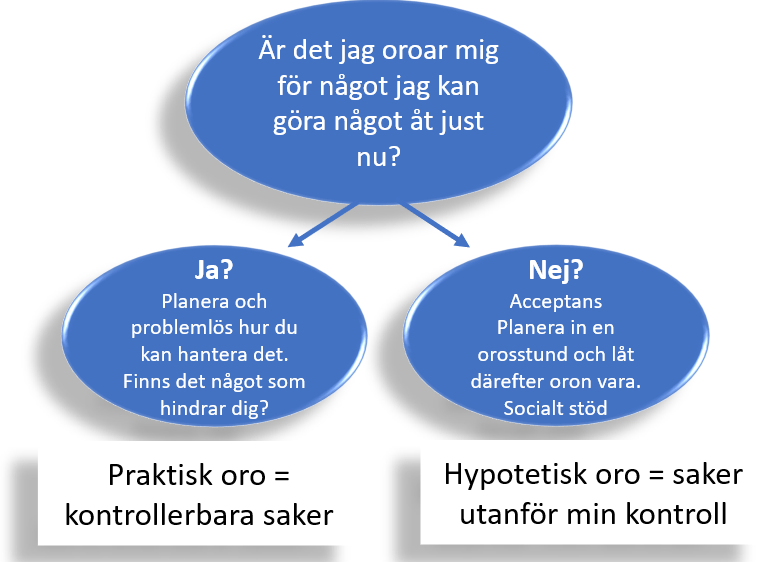 Är det jag oroar mig för något jag kan göra något åt just nu?

Ja?
Planera och problemlös hur du kan hantera det.
Finns det något som hindrar dig?

Nej?
Acceptans
Planera in en orosstund och låt därefter oron vara.
Socialt stöd

Praktisk oro = kontrollerbara saker

Hypotetisk oro = saker utanför min kontroll